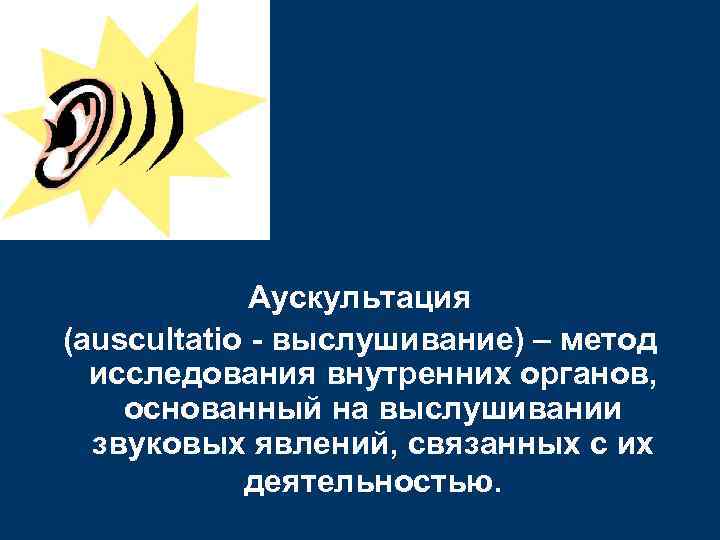 Аускультация
(auscultatio - выслушивание) – метод исследования внутренних органов, основанный на выслушивании звуковых явлений, связанных с их деятельностью.